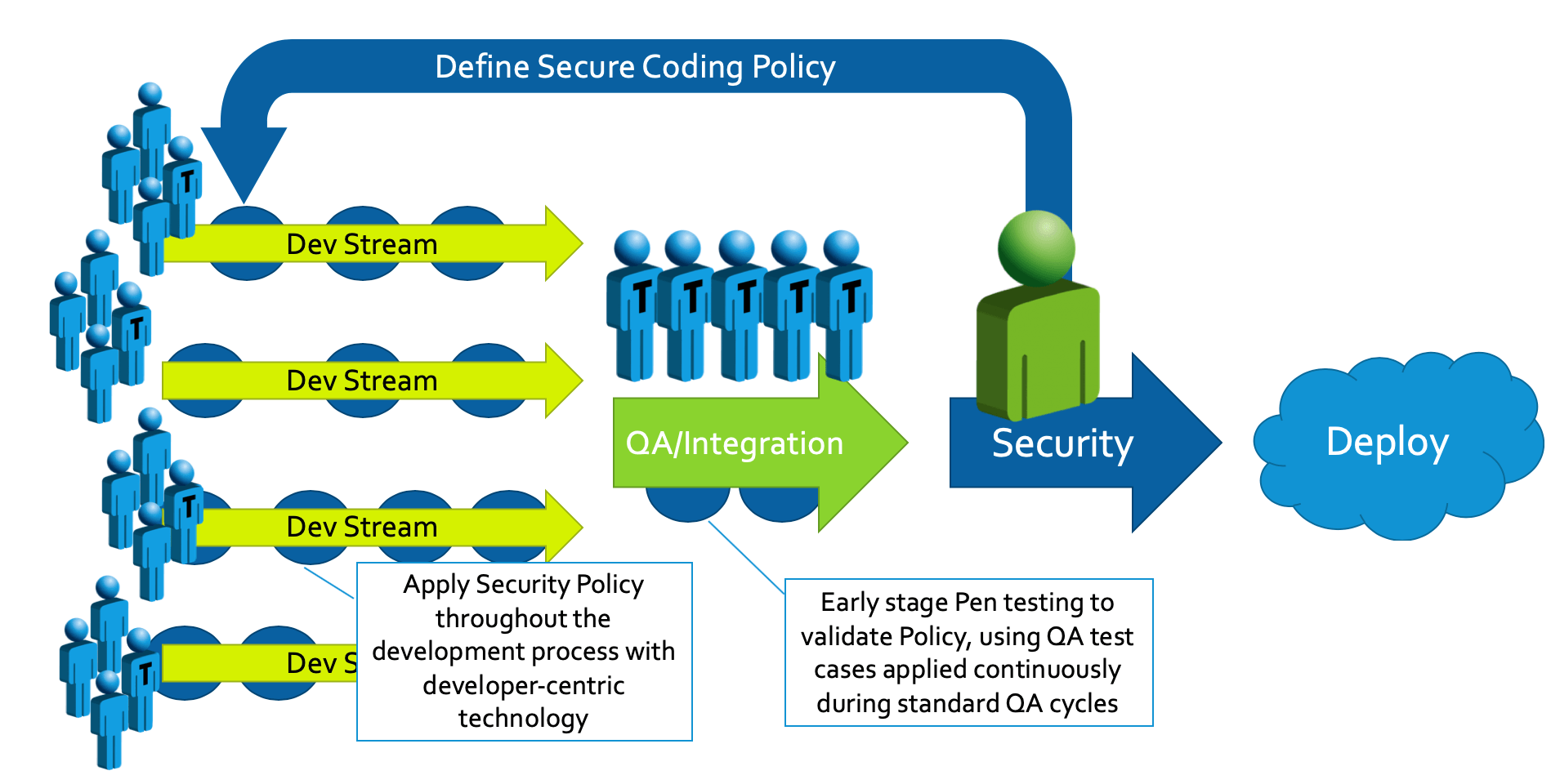 Define Secure Coding Policy

T

Dev Stream

T

Dev Stream

T

Dev Stream

T

Dev S

T T T T T

QA/Integration

Security

Deploy

Apply Security Policy throughout the development process with developer-centric technology

Early stage Pen testing to validate Policy, using QA test cases applied continuously during standard QA cycles